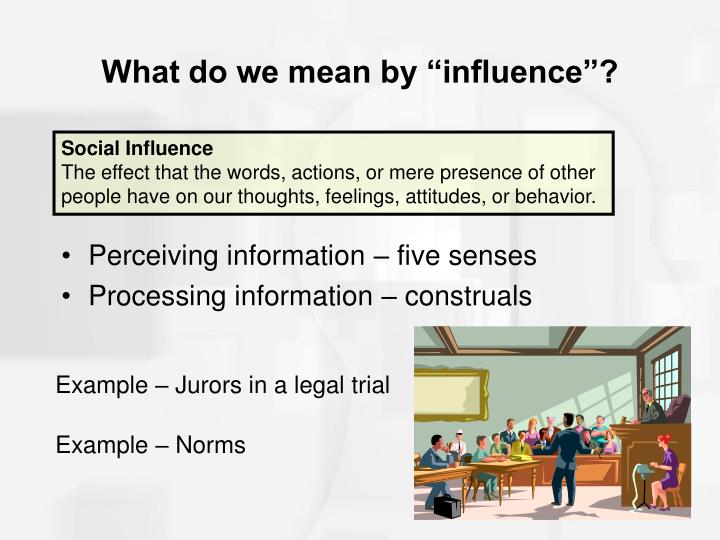 What do we mean by “influence”?

Social Influence
The effect that the words, actions, or mere presence of other people have on our thoughts, feelings, attitudes, or behavior.

• Perceiving information – five senses
• Processing information – construals

Example – Jurors in a legal trial

Example – Norms